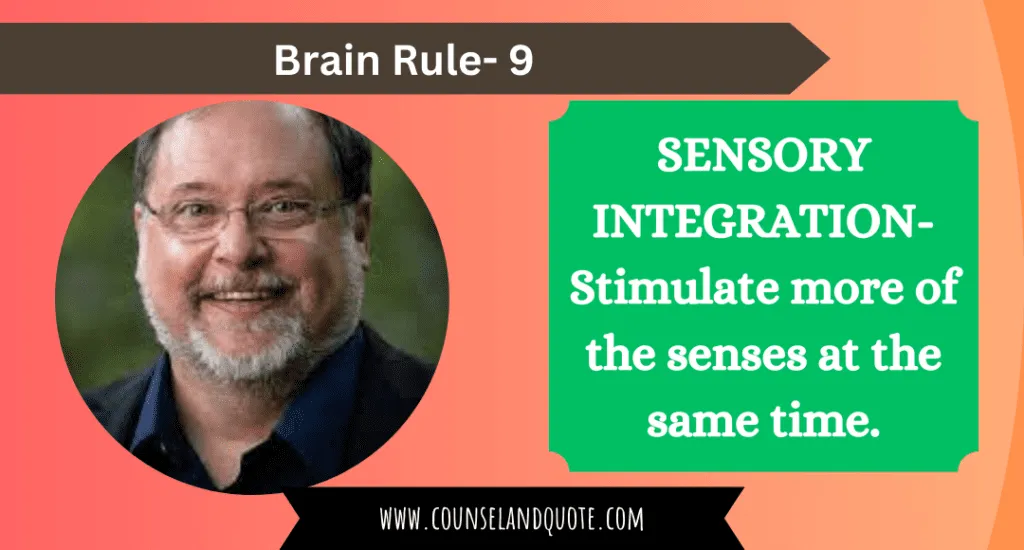 Brain Rule- 9

SENSORY INTEGRATION- Stimulate more of the senses at the same time.

WWW.COUNSELANDQUOTE.COM